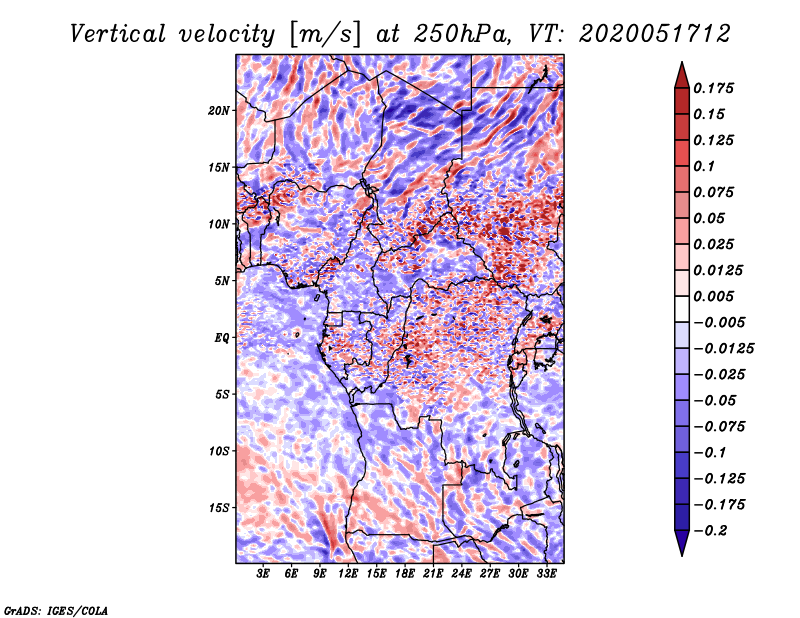 Vertical velocity [m/s] at 250hPa, VT: 2020051712

20N
15N
10N
5N
EQ
5S
10S
15S

3E 6E 9E 12E 15E 18E 21E 24E 27E 30E 33E

0.175
0.15
0.125
0.1
0.075
0.05
0.025
0.0125
0.005
−0.005
−0.0125
−0.025
−0.05
−0.075
−0.1
−0.125
−0.175
−0.2

GrADS: IGES/COLA